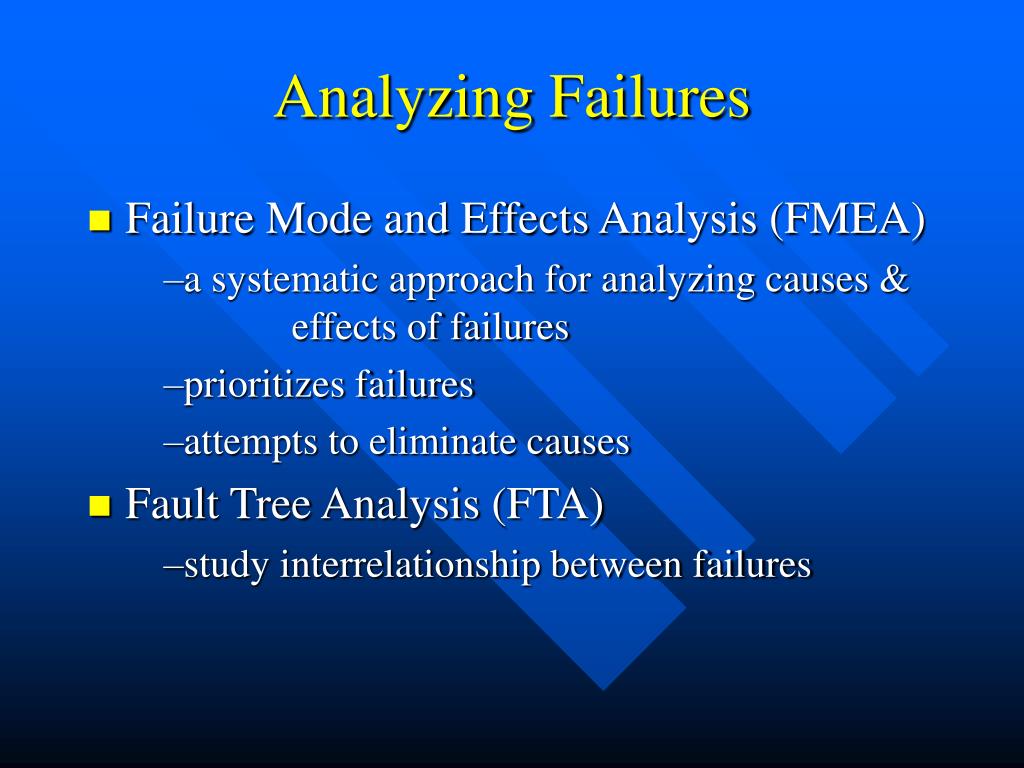 Analyzing Failures

Failure Mode and Effects Analysis (FMEA)

–a systematic approach for analyzing causes & effects of failures

–prioritizes failures

–attempts to eliminate causes

Fault Tree Analysis (FTA)

–study interrelationship between failures